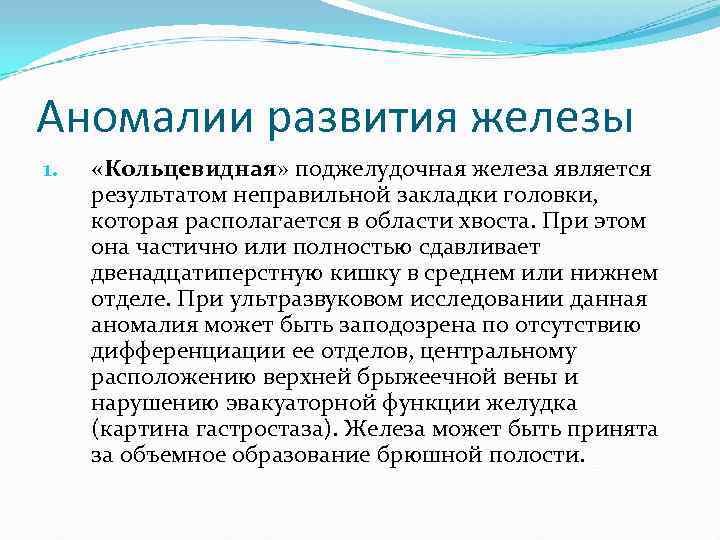 Аномалии развития железы

1. «Кольцевидная» поджелудочная железа является результатом неправильной закладки головки, которая располагается в области хвоста. При этом она частично или полностью сдавливает двенадцатиперстную кишку в среднем или нижнем отделе. При ультразвуковом исследовании данная аномалия может быть заподозрена по отсутствию дифференциации ее отделов, центральному расположению верхней брыжеечной вены и нарушению эвакуаторной функции желудка (картина гастростаза). Железа может быть принята за объемное образование брюшной полости.